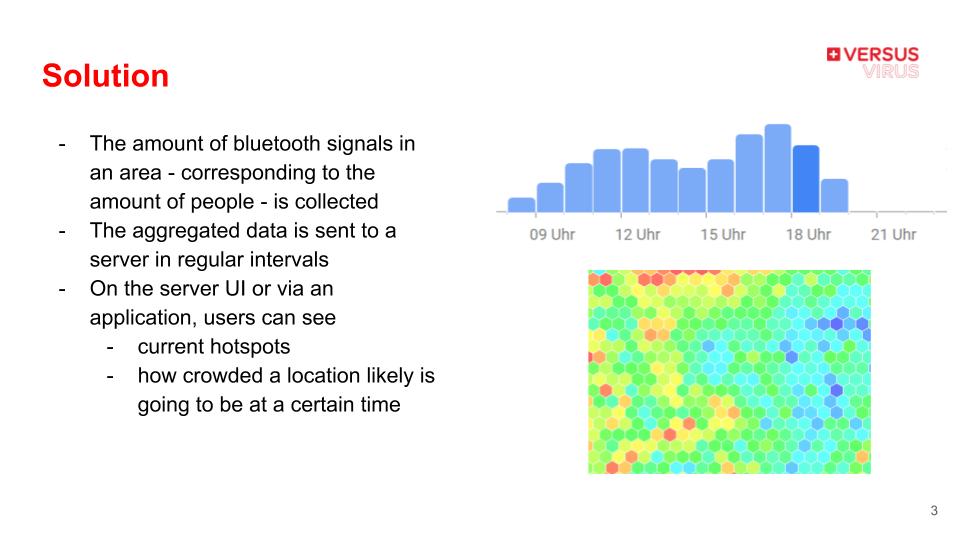 Solution

VERSUS VIRUS

- The amount of bluetooth signals in an area - corresponding to the amount of people - is collected
- The aggregated data is sent to a server in regular intervals
- On the server UI or via an application, users can see
  - current hotspots
  - how crowded a location likely is going to be at a certain time

09 Uhr 12 Uhr 15 Uhr 18 Uhr 21 Uhr

3